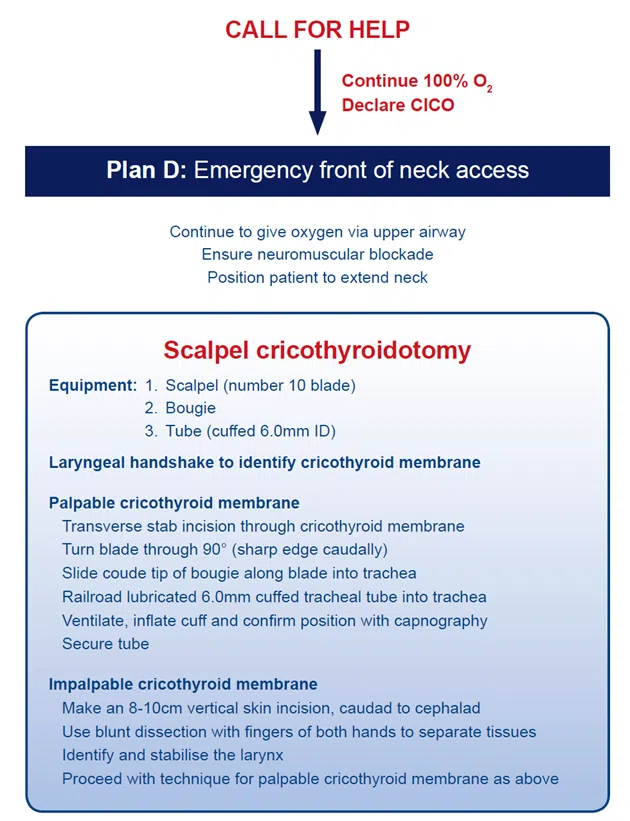 CALL FOR HELP

Continue 100% $O_2$
Declare CICO

Plan D: Emergency front of neck access

Continue to give oxygen via upper airway
Ensure neuromuscular blockade
Position patient to extend neck

Scalpel cricothyroidotomy

Equipment: 1. Scalpel (number 10 blade)
2. Bougie
3. Tube (cuffed 6.0mm ID)

Laryngeal handshake to identify cricothyroid membrane

Palpable cricothyroid membrane
Transverse stab incision through cricothyroid membrane
Turn blade through 90° (sharp edge caudally)
Slide coude tip of bougie along blade into trachea
Railroad lubricated 6.0mm cuffed tracheal tube into trachea
Ventilate, inflate cuff and confirm position with capnography
Secure tube

Impalpable cricothyroid membrane
Make an 8-10cm vertical skin incision, caudad to cephalad
Use blunt dissection with fingers of both hands to separate tissues
Identify and stabilise the larynx
Proceed with technique for palpable cricothyroid membrane as above